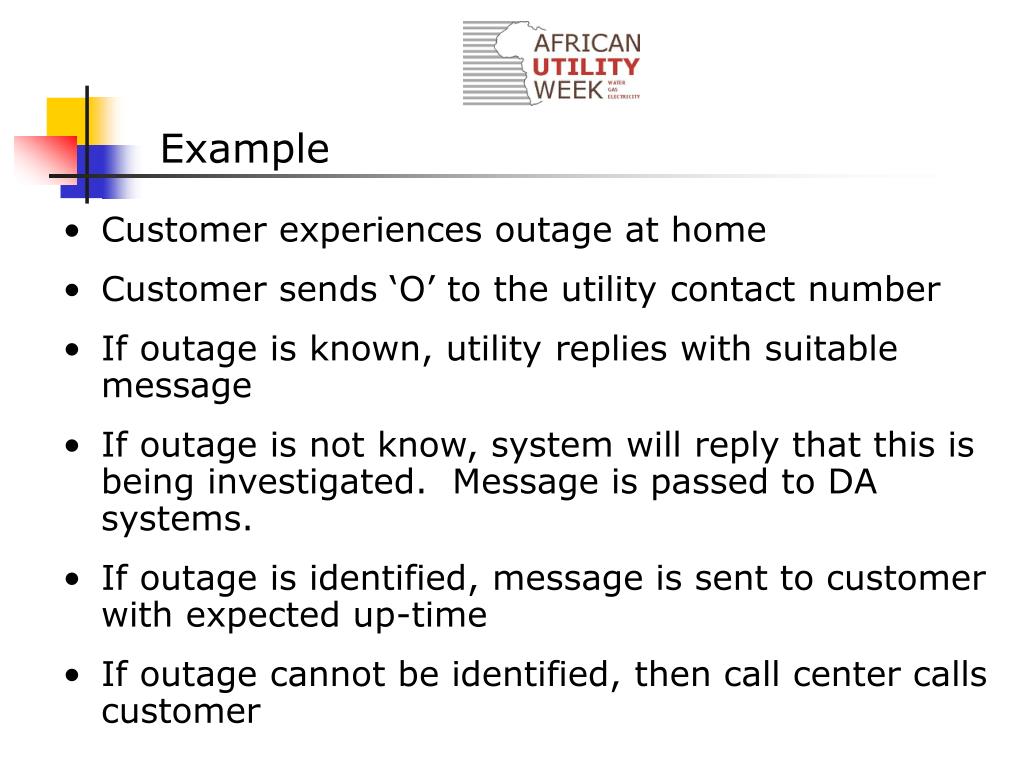 AFRICAN
UTILITY
WEEK
WATER
GAS
ELECTRICITY

Example

• Customer experiences outage at home
• Customer sends ‘O’ to the utility contact number
• If outage is known, utility replies with suitable message
• If outage is not know, system will reply that this is being investigated.  Message is passed to DA systems.
• If outage is identified, message is sent to customer with expected up-time
• If outage cannot be identified, then call center calls customer